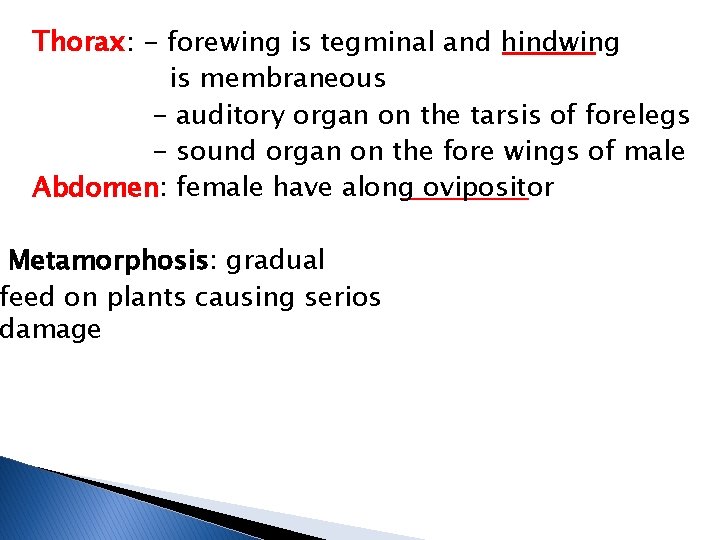 Thorax: - forewing is tegminal and hindwing is membraneous
- auditory organ on the tarsis of forelegs
- sound organ on the fore wings of male
Abdomen: female have along ovipositor

Metamorphosis: gradual
feed on plants causing serios damage